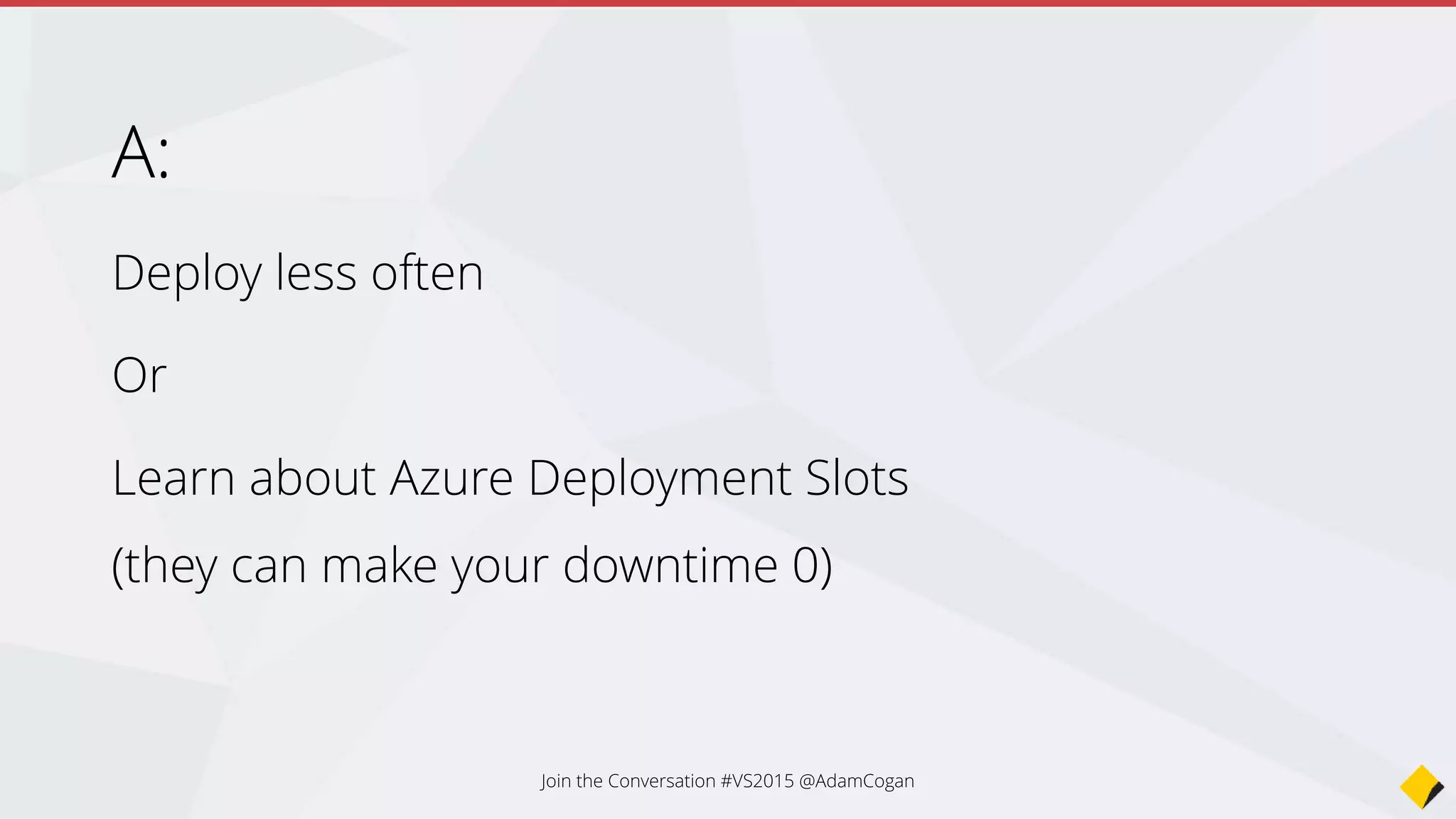 A:

Deploy less often

Or

Learn about Azure Deployment Slots

(they can make your downtime 0)

Join the Conversation #VS2015 @AdamCogan